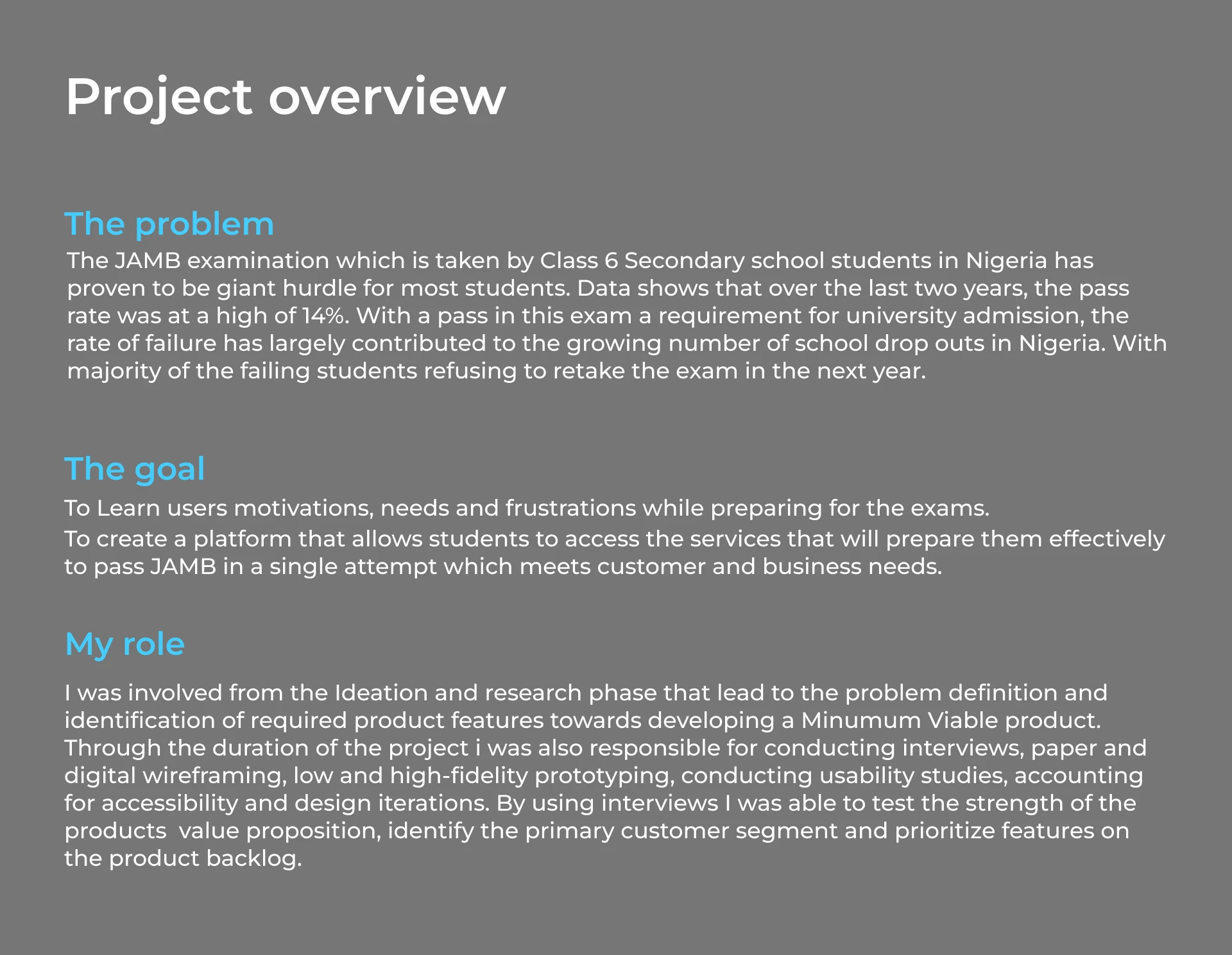 Project overview

The problem
The JAMB examination which is taken by Class 6 Secondary school students in Nigeria has proven to be giant hurdle for most students. Data shows that over the last two years, the pass rate was at a high of 14%. With a pass in this exam a requirement for university admission, the rate of failure has largely contributed to the growing number of school drop outs in Nigeria. With majority of the failing students refusing to retake the exam in the next year.

The goal
To Learn users motivations, needs and frustrations while preparing for the exams.
To create a platform that allows students to access the services that will prepare them effectively to pass JAMB in a single attempt which meets customer and business needs.

My role
I was involved from the Ideation and research phase that lead to the problem definition and identification of required product features towards developing a Minumum Viable product. Through the duration of the project i was also responsible for conducting interviews, paper and digital wireframing, low and high-fidelity prototyping, conducting usability studies, accounting for accessibility and design iterations. By using interviews I was able to test the strength of the products  value proposition, identify the primary customer segment and prioritize features on the product backlog.